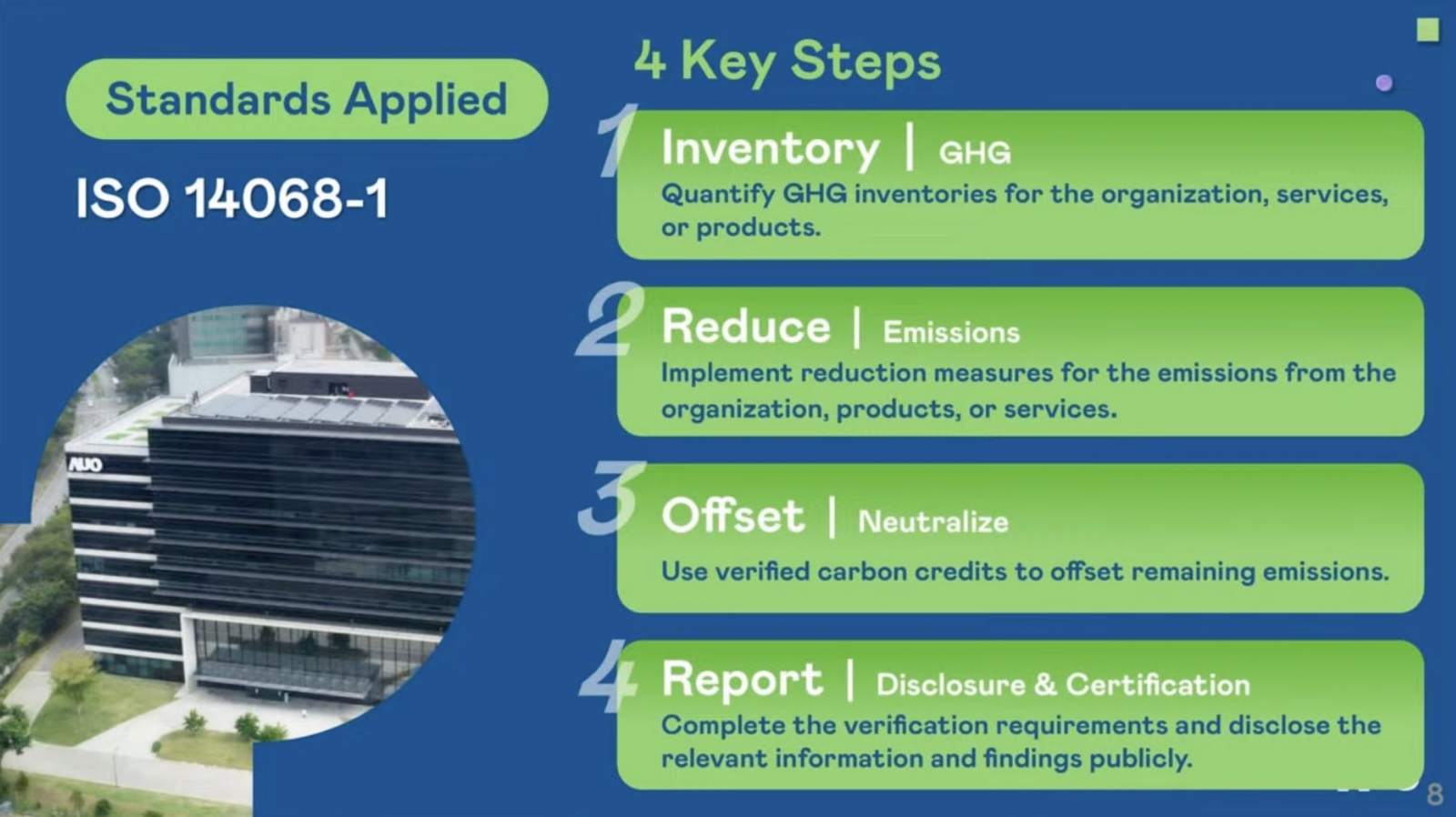 Standards Applied

ISO 14068-1

AUO

4 Key Steps

1 Inventory | GHG

Quantify GHG inventories for the organization, services, or products.

2 Reduce | Emissions

Implement reduction measures for the emissions from the organization, products, or services.

3 Offset | Neutralize

Use verified carbon credits to offset remaining emissions.

4 Report | Disclosure & Certification

Complete the verification requirements and disclose the relevant information and findings publicly.

8